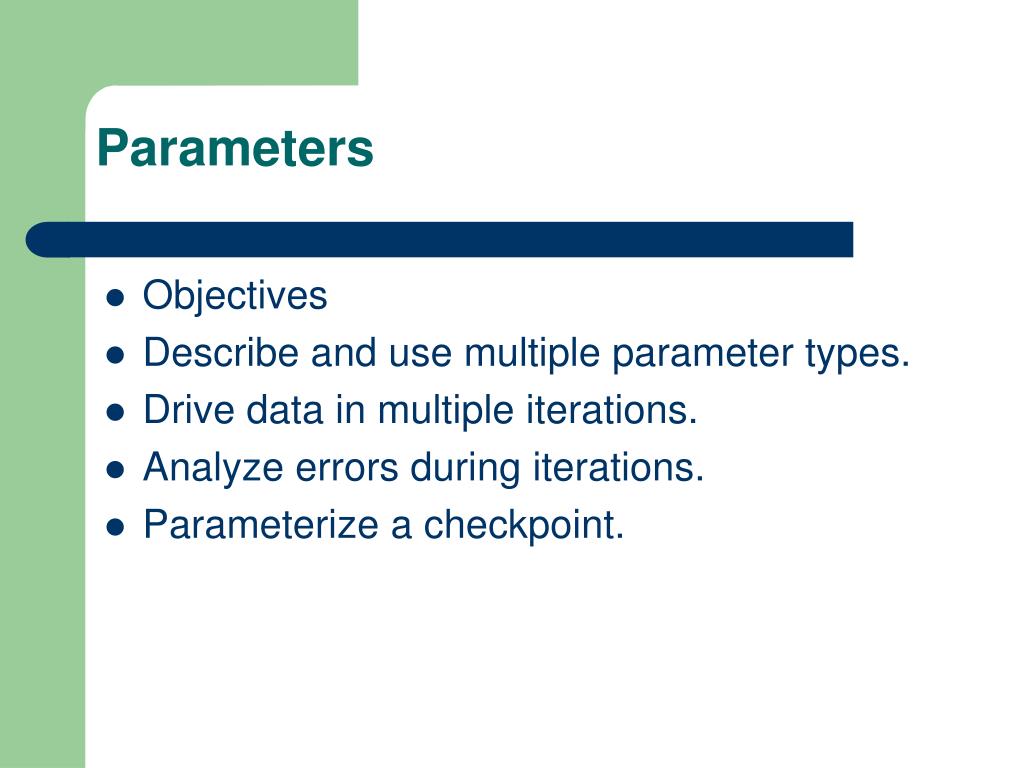 Parameters

- Objectives
- Describe and use multiple parameter types.
- Drive data in multiple iterations.
- Analyze errors during iterations.
- Parameterize a checkpoint.